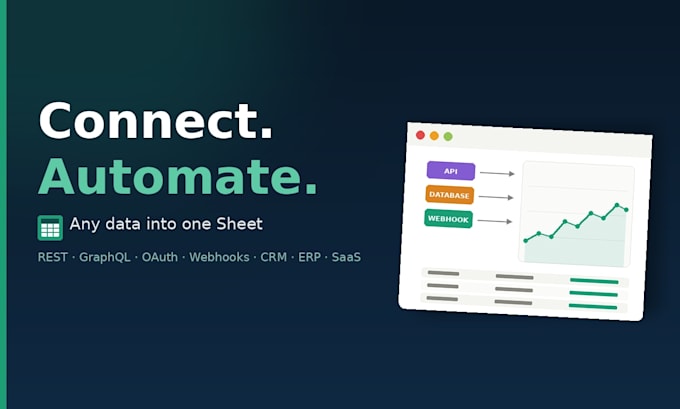 Connect.
Automate.

Any data into one Sheet

REST · GraphQL · OAuth · Webhooks · CRM · ERP · SaaS

API
DATABASE
WEBHOOK